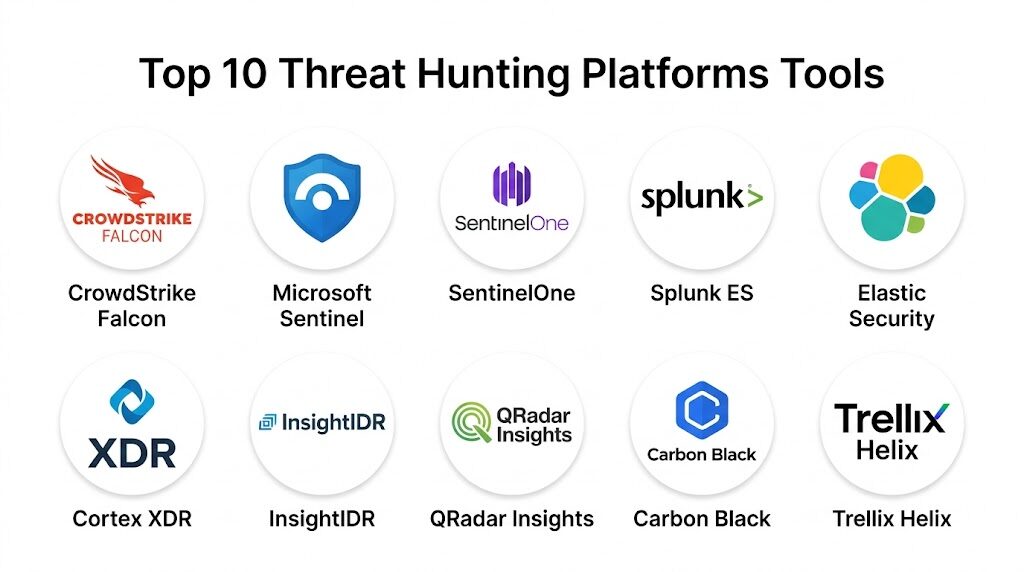 Top 10 Threat Hunting Platforms Tools

CROWDSTRIKE FALCON

CrowdStrike Falcon

Microsoft Sentinel

SentinelOne

SentinelOne

splunk>

Splunk ES

Elastic Security

XDR

Cortex XDR

InsightIDR

InsightIDR

QRadar Insights

QRadar Insights

Carbon Black

Carbon Black

Trellix Helix

Trellix Helix